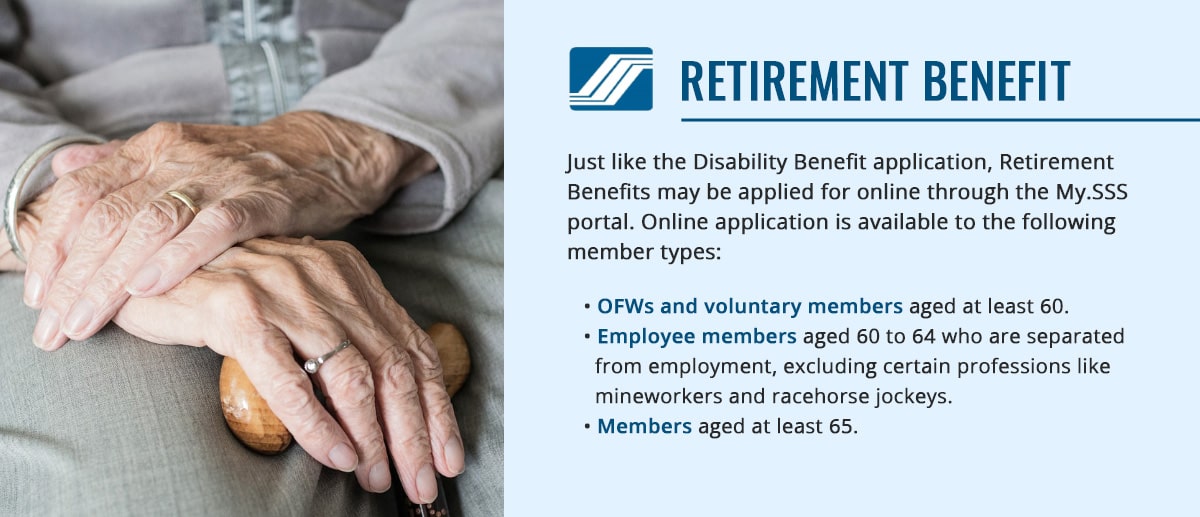 RETIREMENT BENEFIT

Just like the Disability Benefit application, Retirement Benefits may be applied for online through the My.SSS portal. Online application is available to the following member types:

• OFWs and voluntary members aged at least 60.
• Employee members aged 60 to 64 who are separated from employment, excluding certain professions like mineworkers and racehorse jockeys.
• Members aged at least 65.